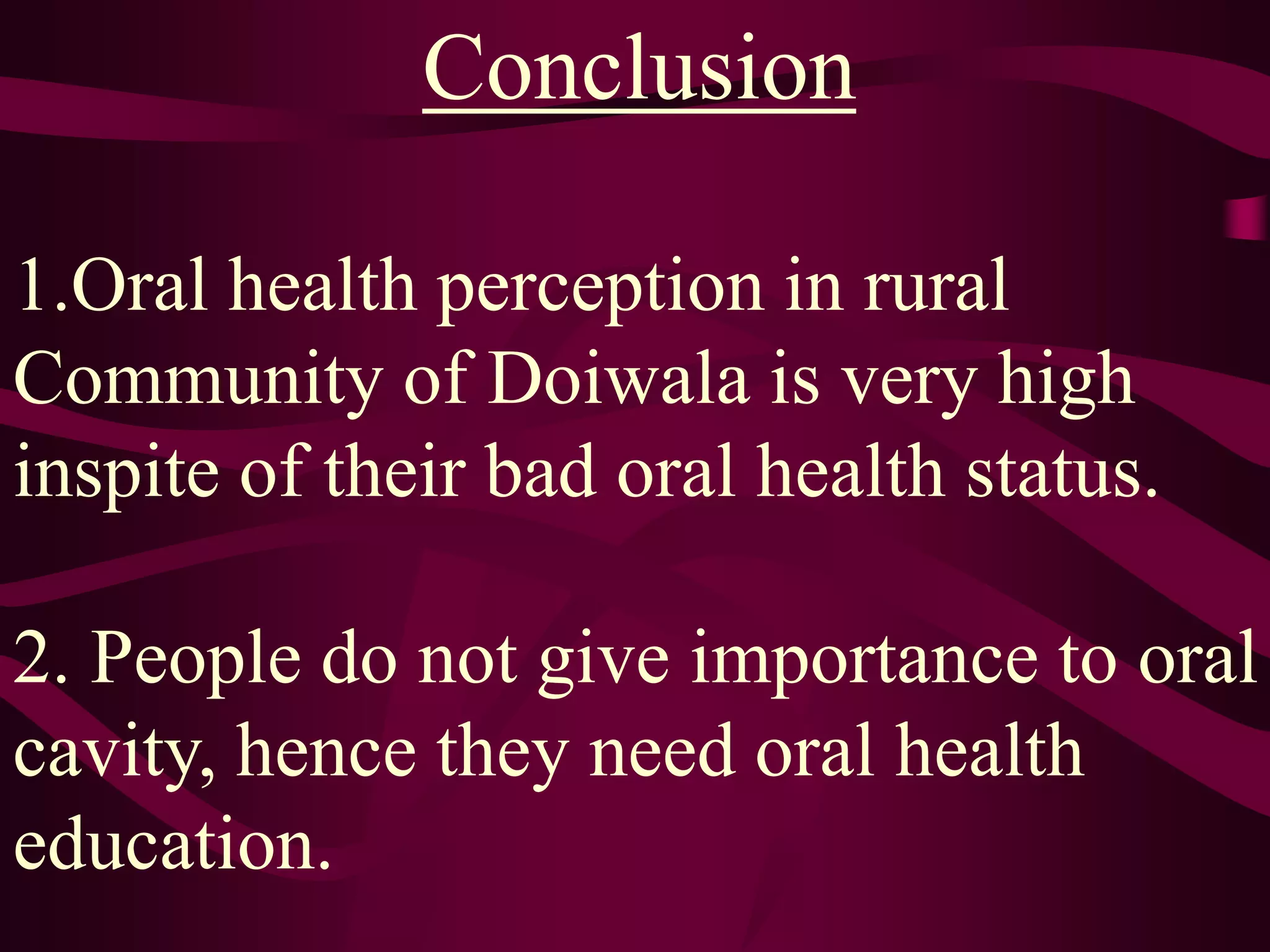 Conclusion

1.Oral health perception in rural Community of Doiwala is very high inspite of their bad oral health status.

2. People do not give importance to oral cavity, hence they need oral health education.